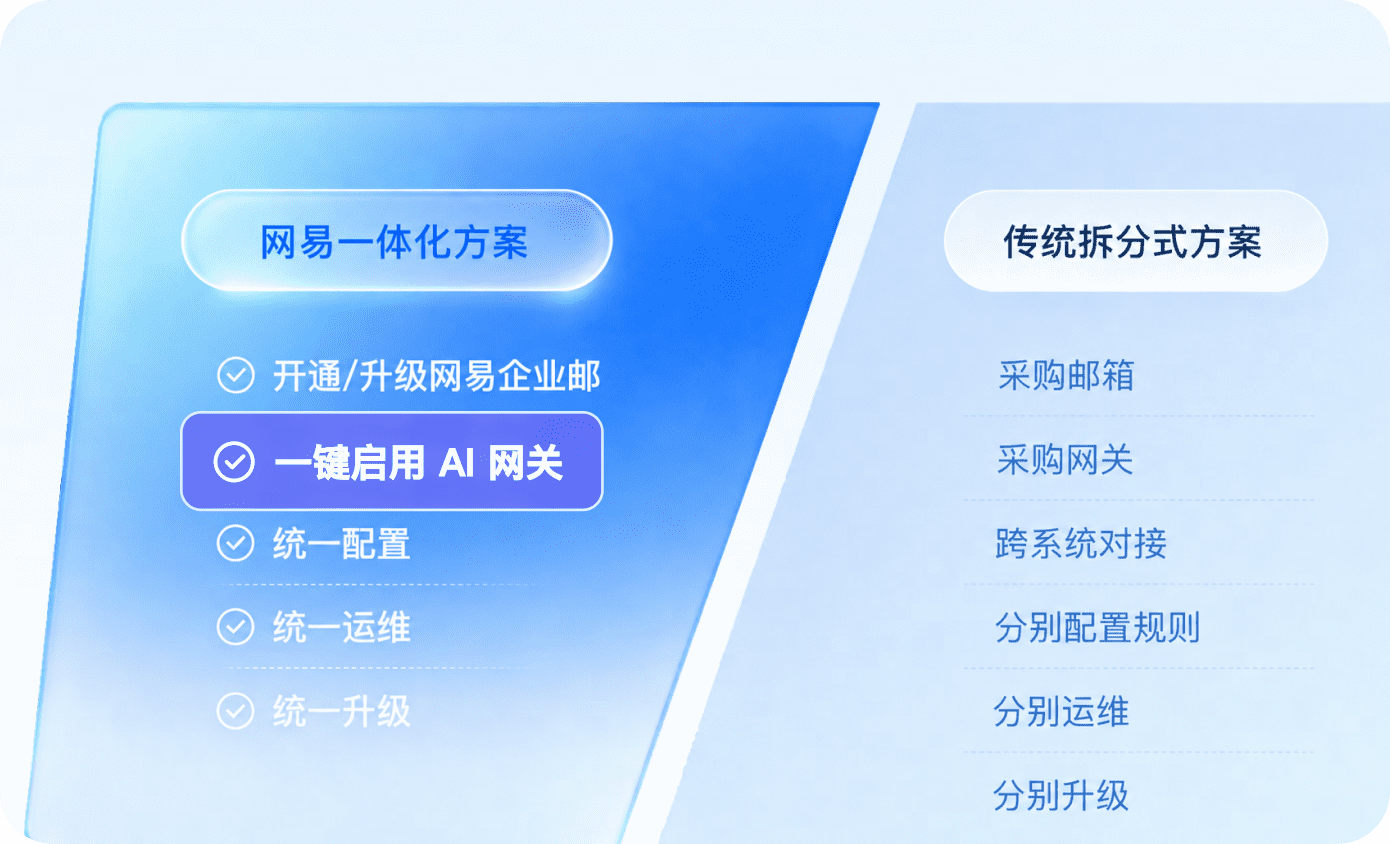 网易一体化方案

开通/升级网易企业邮

一键启用 AI 网关

统一配置

统一运维

统一升级

传统拆分式方案

采购邮箱

采购网关

跨系统对接

分别配置规则

分别运维

分别升级